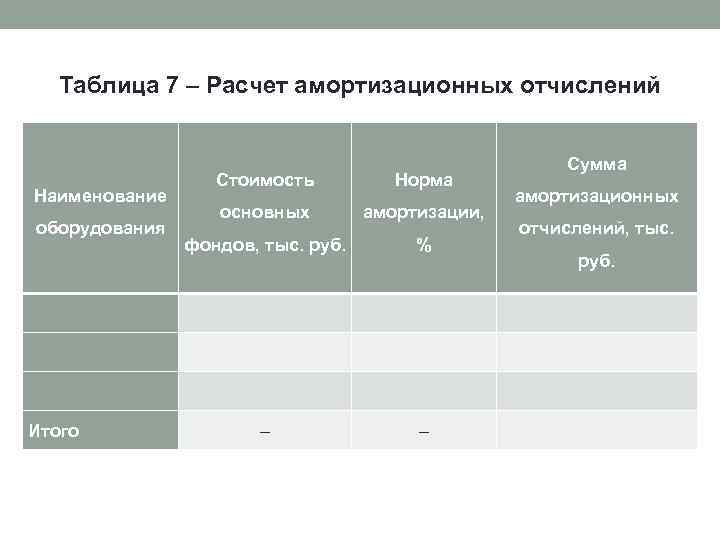 Таблица 7 – Расчет амортизационных отчислений

| Наименование оборудования | Стоимость основных фондов, тыс. руб. | Норма амортизации, % | Сумма амортизационных отчислений, тыс. руб. |
|---|---|---|---|
| | | | |
| | | | |
| | | | |
| Итого | – | – | |